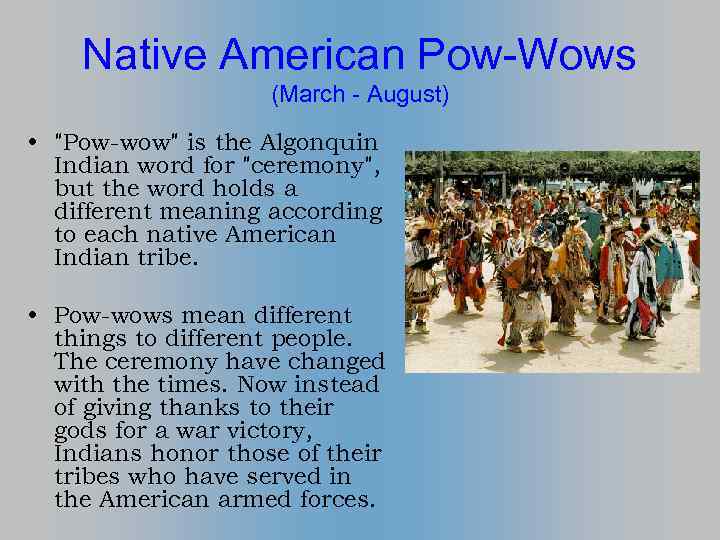 Native American Pow-Wows
(March - August)

• "Pow-wow" is the Algonquin Indian word for "ceremony", but the word holds a different meaning according to each native American Indian tribe.

• Pow-wows mean different things to different people. The ceremony have changed with the times. Now instead of giving thanks to their gods for a war victory, Indians honor those of their tribes who have served in the American armed forces.